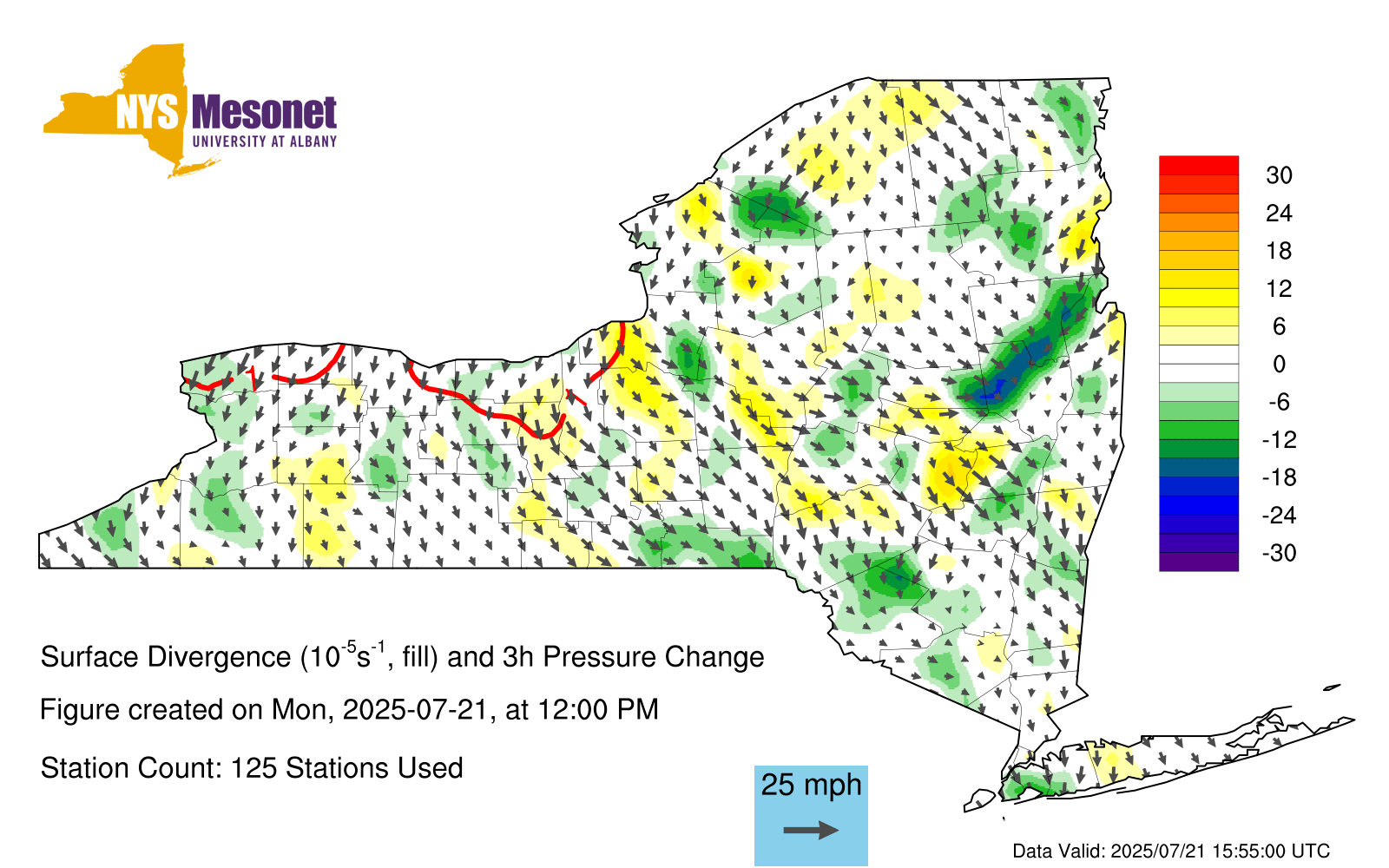 NYS Mesonet
UNIVERSITY AT ALBANY

30
24
18
12
6
0
-6
-12
-18
-24
-30

Surface Divergence ($10^{-5}s^{-1}$, fill) and 3h Pressure Change

Figure created on Mon, 2025-07-21, at 12:00 PM

Station Count: 125 Stations Used

25 mph

Data Valid: 2025/07/21 15:55:00 UTC